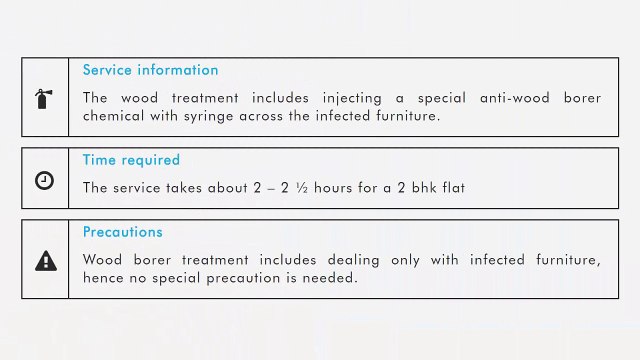 Service information

The wood treatment includes injecting a special anti-wood borer chemical with syringe across the infected furniture.

Time required

The service takes about 2 – 2 ½ hours for a 2 bhk flat

Precautions

Wood borer treatment includes dealing only with infected furniture, hence no special precaution is needed.